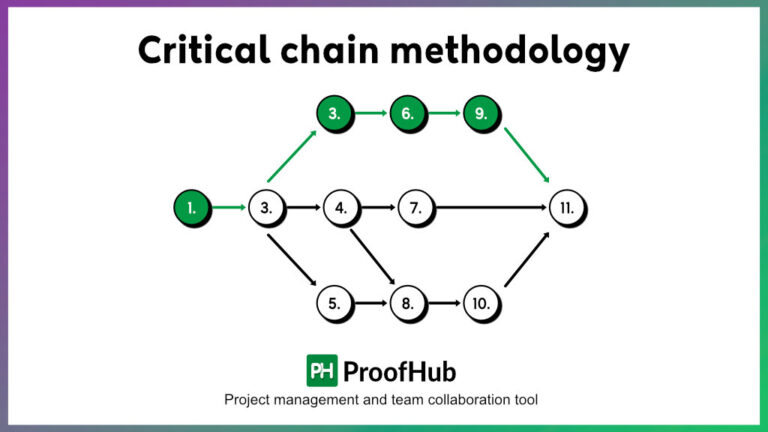 Critical chain methodology

3.
6.
9.
1.
3.
4.
7.
11.
5.
8.
10.

PH ProofHub
Project management and team collaboration tool